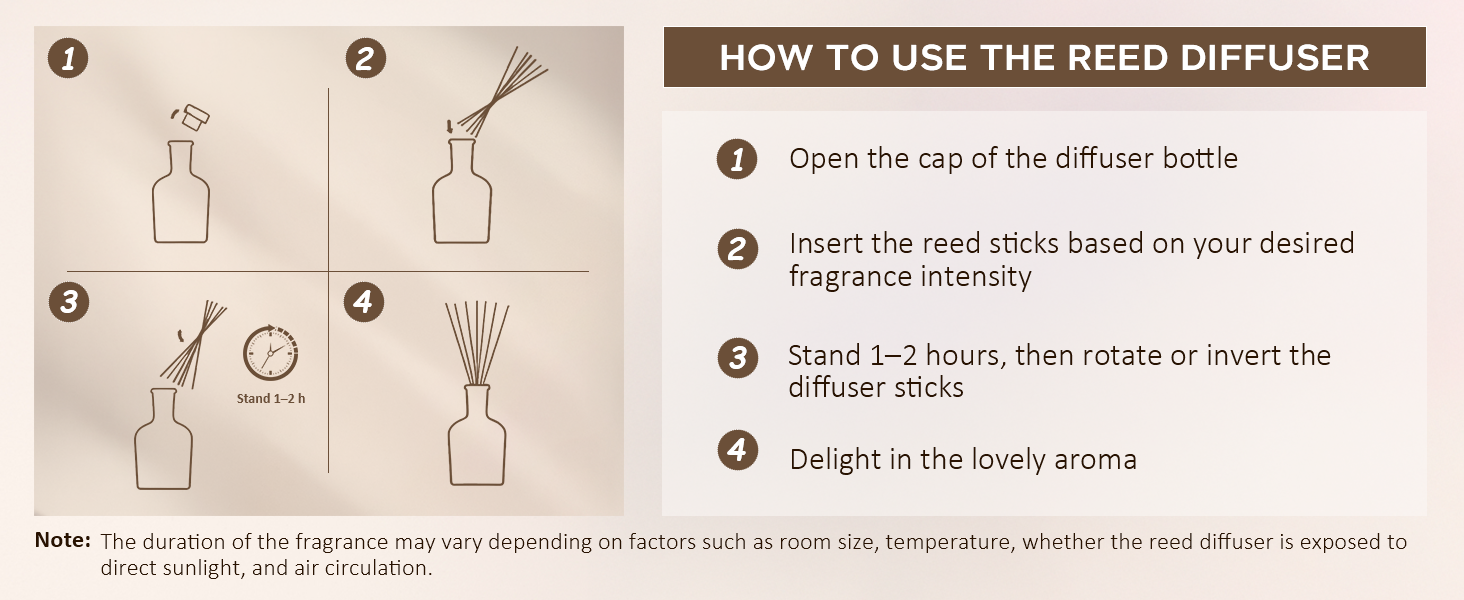 1

2

3

Stand 1–2 h

4

HOW TO USE THE REED DIFFUSER

1 Open the cap of the diffuser bottle

2 Insert the reed sticks based on your desired fragrance intensity

3 Stand 1–2 hours, then rotate or invert the diffuser sticks

4 Delight in the lovely aroma

Note: The duration of the fragrance may vary depending on factors such as room size, temperature, whether the reed diffuser is exposed to direct sunlight, and air circulation.